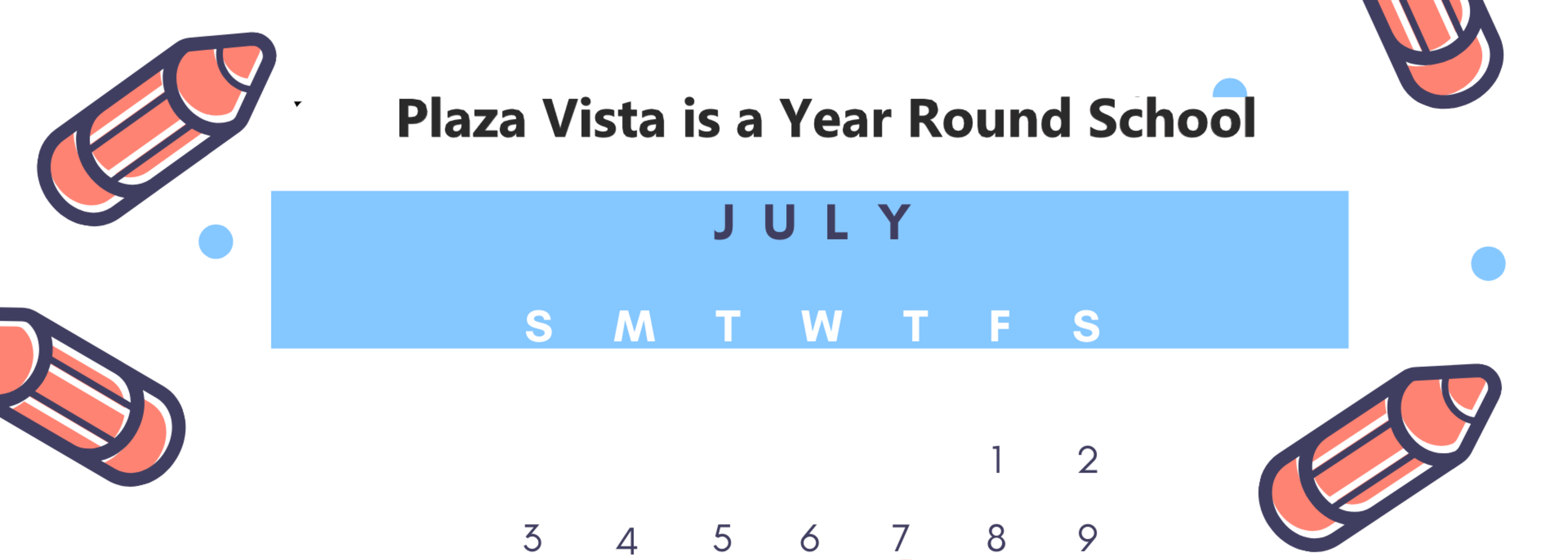 Plaza Vista is a Year Round School

JULY

| S | M | T | W | T | F | S |
|---|---|---|---|---|---|---|
|  |  |  |  |  | 1 | 2 |
| 3 | 4 | 5 | 6 | 7 | 8 | 9 |